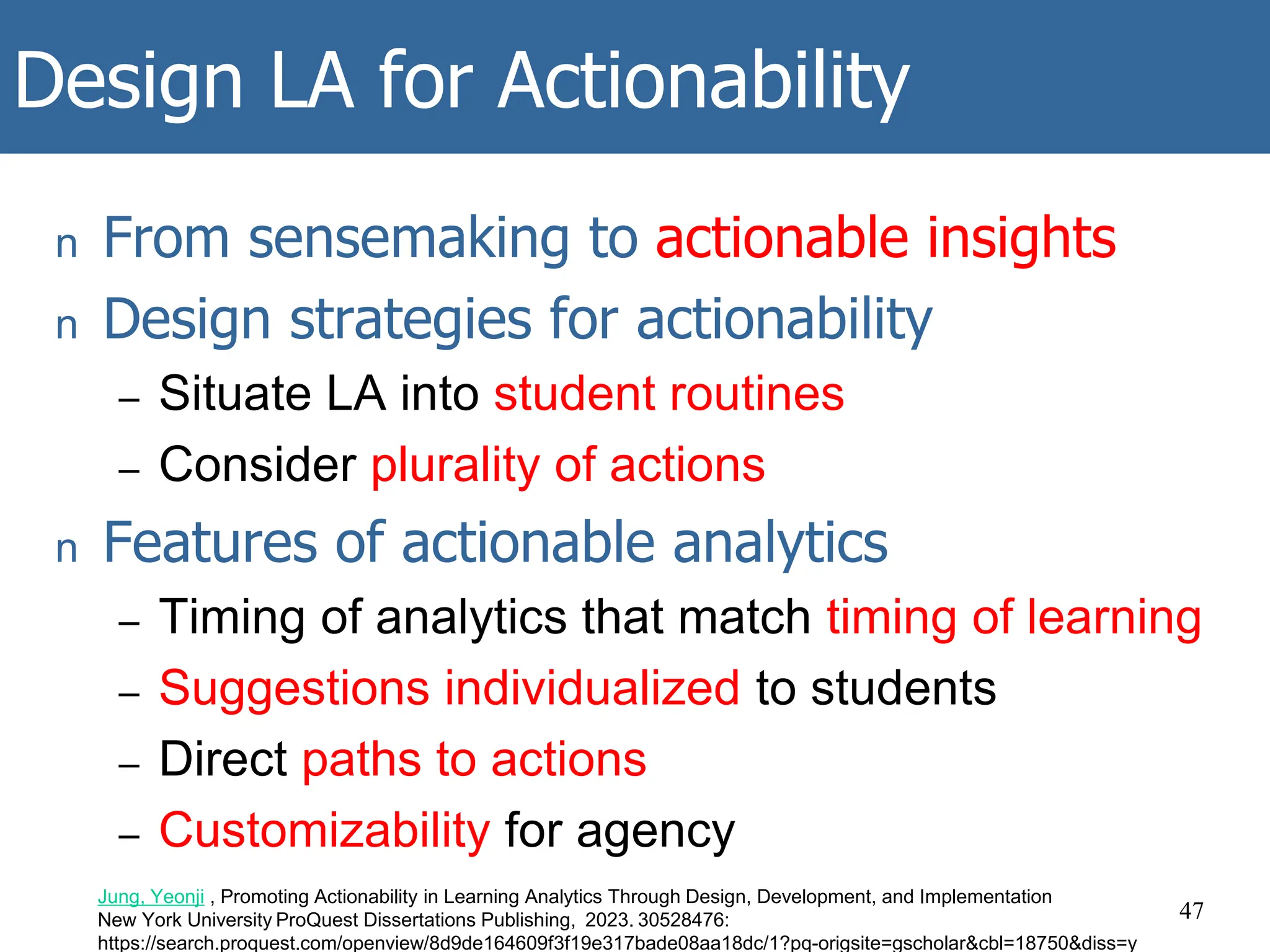 Design LA for Actionability

n From sensemaking to actionable insights

n Design strategies for actionability

– Situate LA into student routines

– Consider plurality of actions

n Features of actionable analytics

– Timing of analytics that match timing of learning

– Suggestions individualized to students

– Direct paths to actions

– Customizability for agency

Jung, Yeonji , Promoting Actionability in Learning Analytics Through Design, Development, and Implementation New York University ProQuest Dissertations Publishing, 2023. 30528476: https://search.proquest.com/openview/8d9de164609f3f19e317bade08aa18dc/1?pq-origsite=gscholar&cbl=18750&diss=y

47